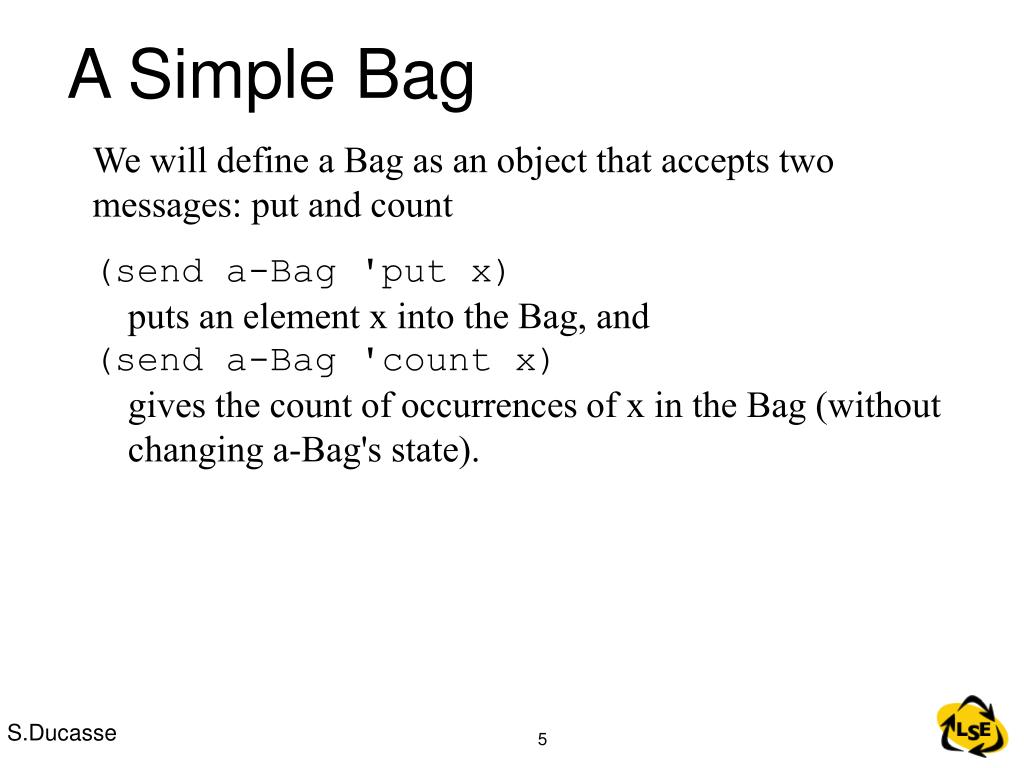 A Simple Bag

We will define a Bag as an object that accepts two messages: put and count

(send a-Bag 'put x)
puts an element x into the Bag, and
(send a-Bag 'count x)
gives the count of occurrences of x in the Bag (without changing a-Bag's state).

S.Ducasse

5

LSE